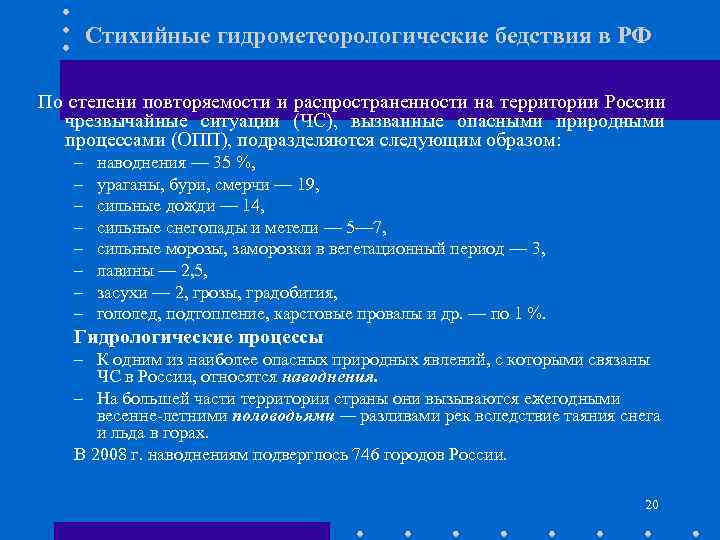 Стихийные гидрометеорологические бедствия в РФ

По степени повторяемости и распространенности на территории России чрезвычайные ситуации (ЧС), вызванные опасными природными процессами (ОПП), подразделяются следующим образом:

– наводнения — 35 %,
– ураганы, бури, смерчи — 19,
– сильные дожди — 14,
– сильные снегопады и метели — 5—7,
– сильные морозы, заморозки в вегетационный период — 3,
– лавины — 2,5,
– засухи — 2, грозы, градобития,
– гололед, подтопление, карстовые провалы и др. — по 1 %.

Гидрологические процессы

– К одним из наиболее опасных природных явлений, с которыми связаны ЧС в России, относятся наводнения.
– На большей части территории страны они вызываются ежегодными весенне-летними половодьями — разливами рек вследствие таяния снега и льда в горах.

В 2008 г. наводнениям подверглось 746 городов России.

20